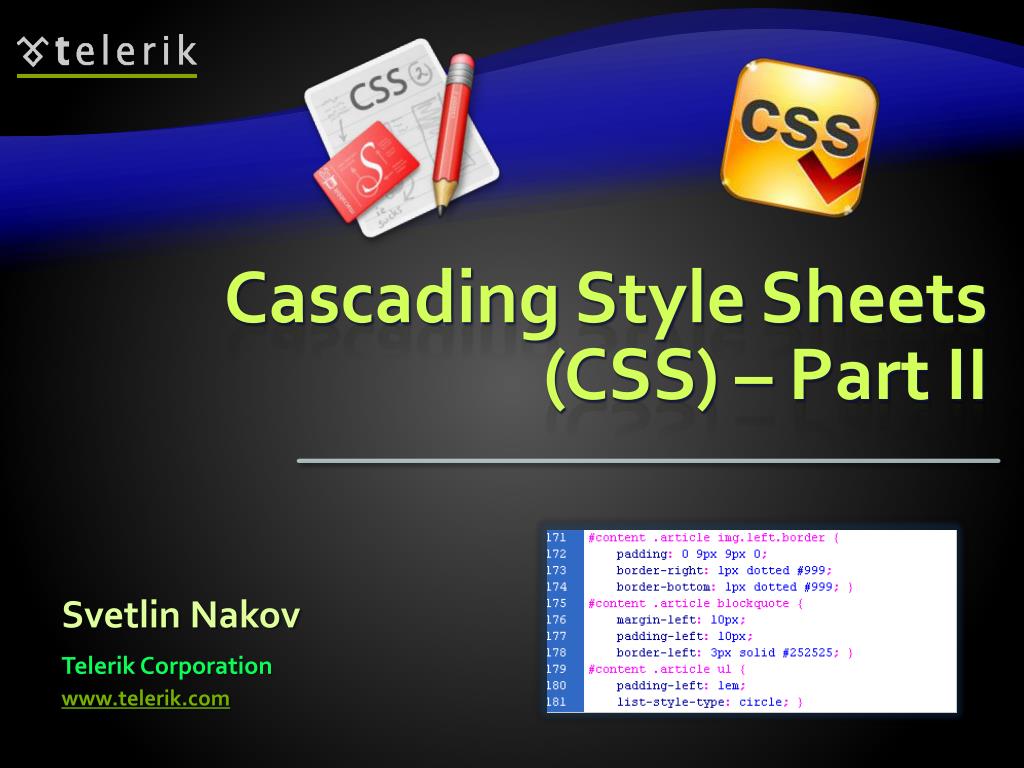 telerik

CSS

CSS

Cascading Style Sheets (CSS) – Part II

Svetlin Nakov

Telerik Corporation

www.telerik.com

171 #content .article img.left.border {
172 padding: 0 9px 9px 0;
173 border-right: 1px dotted #999;
174 border-bottom: 1px dotted #999; }
175 #content .article blockquote {
176 margin-left: 10px;
177 padding-left: 10px;
178 border-left: 3px solid #252525; }
179 #content .article ul {
180 padding-left: 1em;
181 list-style-type: circle; }